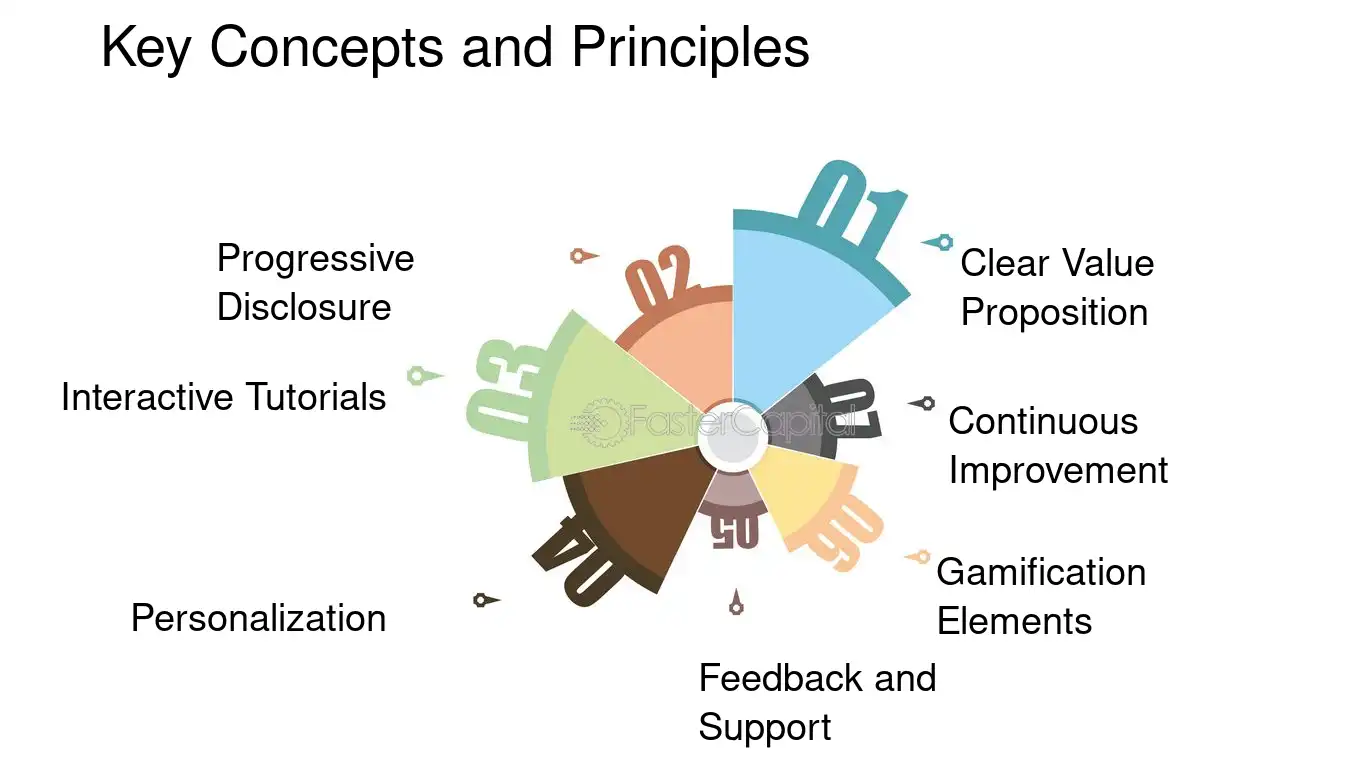 Key Concepts and Principles

01
Clear Value Proposition

02
Progressive Disclosure

03
Interactive Tutorials

04
Personalization

05
Feedback and Support

06
Gamification Elements

07
Continuous Improvement

FasterCapital